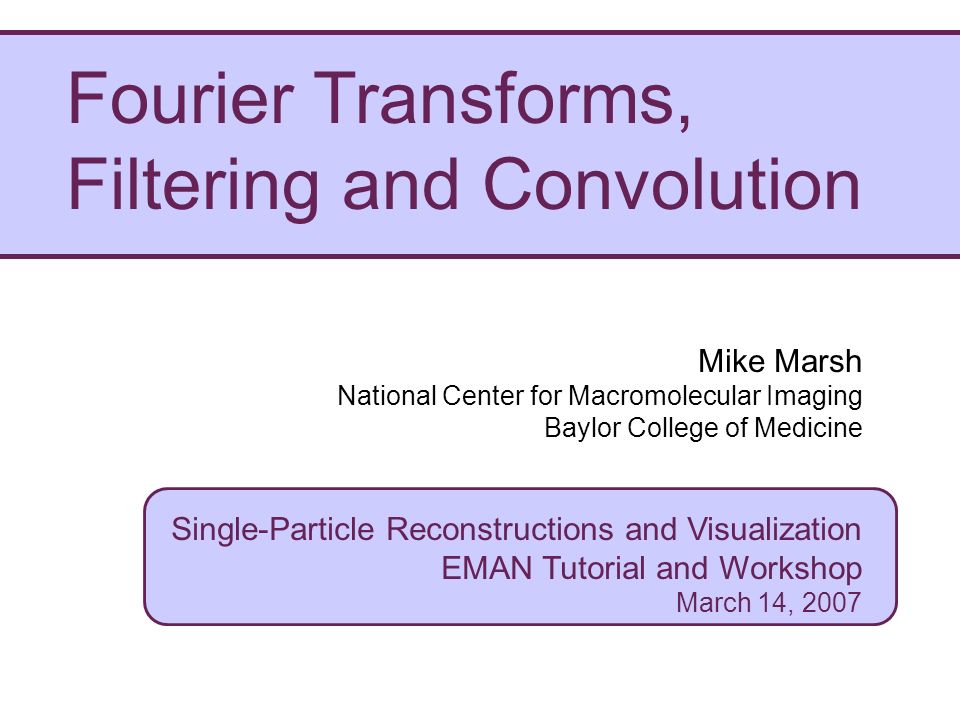 Fourier Transforms, Filtering and Convolution

Mike Marsh
National Center for Macromolecular Imaging
Baylor College of Medicine

Single-Particle Reconstructions and Visualization
EMAN Tutorial and Workshop
March 14, 2007